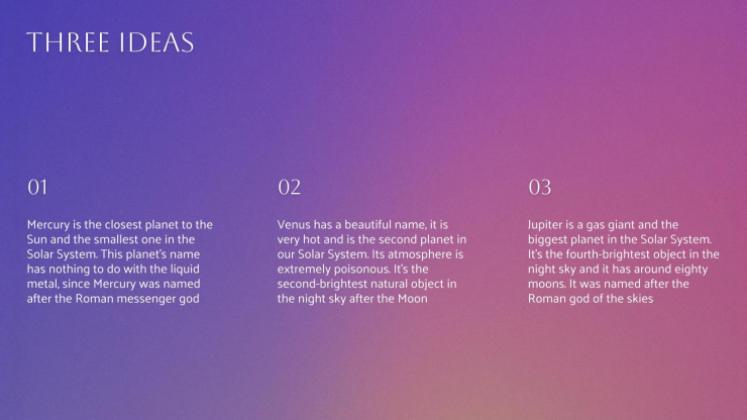 THREE IDEAS

01

Mercury is the closest planet to the Sun and the smallest one in the Solar System. This planet's name has nothing to do with the liquid metal, since Mercury was named after the Roman messenger god

02

Venus has a beautiful name, it is very hot and is the second planet in our Solar System. Its atmosphere is extremely poisonous. It's the second-brightest natural object in the night sky after the Moon

03

Jupiter is a gas giant and the biggest planet in the Solar System. It's the fourth-brightest object in the night sky and it has around eighty moons. It was named after the Roman god of the skies